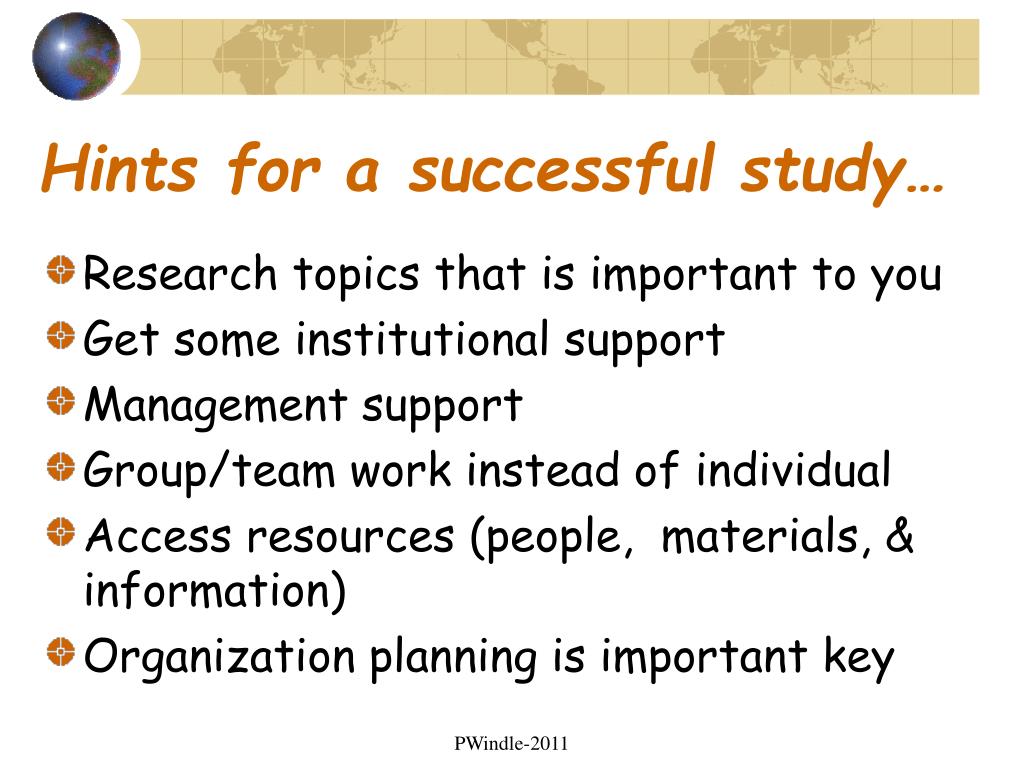 Hints for a successful study…

Research topics that is important to you

Get some institutional support

Management support

Group/team work instead of individual

Access resources (people, materials, & information)

Organization planning is important key

PWindle-2011